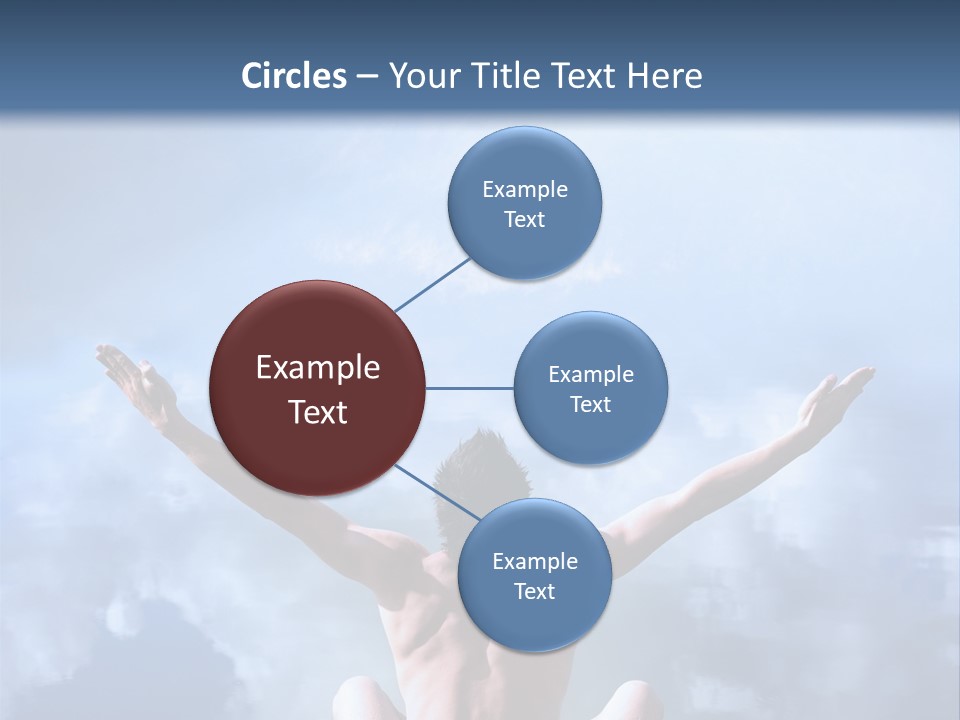 Circles – Your Title Text Here

Example Text

Example Text

Example Text

Example Text